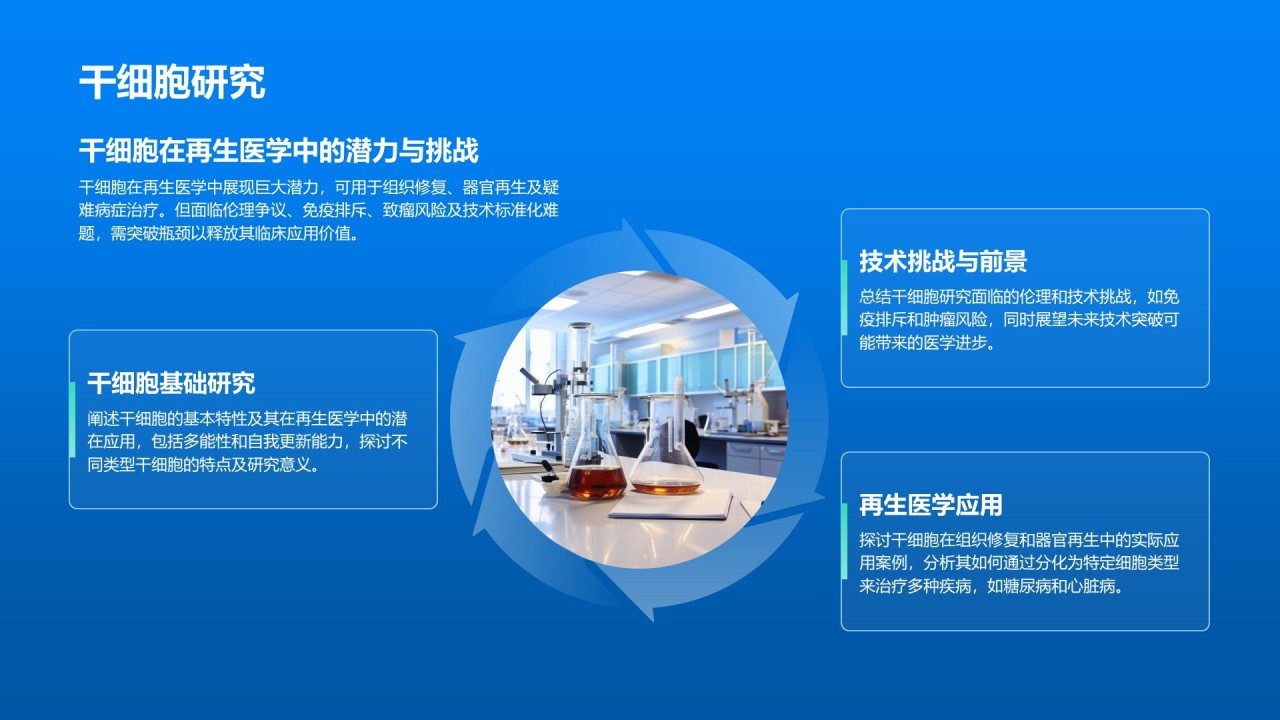 干细胞研究

干细胞在再生医学中的潜力与挑战

干细胞在再生医学中展现巨大潜力，可用于组织修复、器官再生及疑难病症治疗。但面临伦理争议、免疫排斥、致瘤风险及技术标准化难题，需突破瓶颈以释放其临床应用价值。

干细胞基础研究

阐述干细胞的基本特性及其在再生医学中的潜在应用，包括多能性和自我更新能力，探讨不同类型干细胞的特点及研究意义。

技术挑战与前景

总结干细胞研究面临的伦理和技术挑战，如免疫排斥和肿瘤风险，同时展望未来技术突破可能带来的医学进步。

再生医学应用

探讨干细胞在组织修复和器官再生中的实际应用案例，分析其如何通过分化为特定细胞类型来治疗多种疾病，如糖尿病和心脏病。